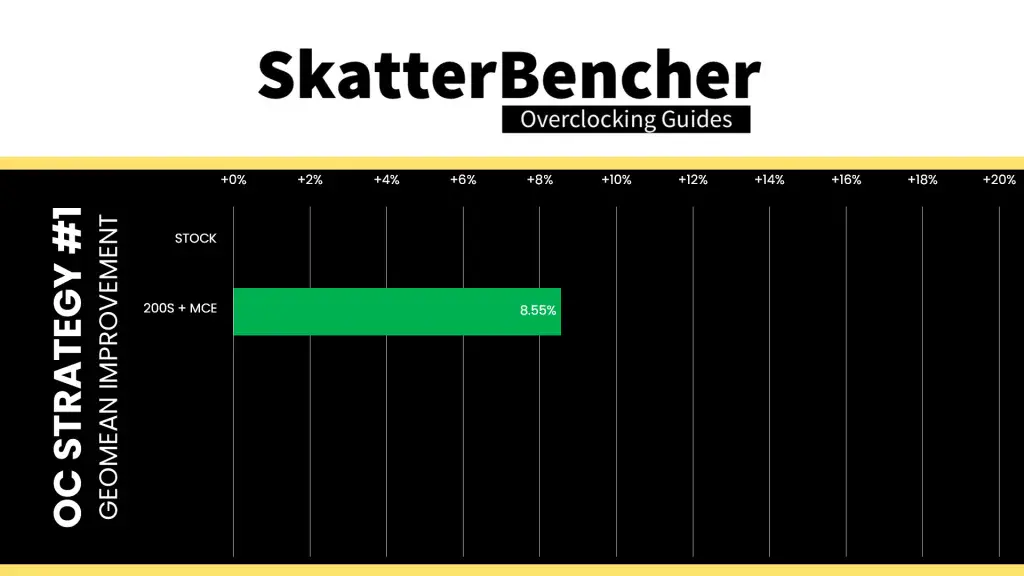 SkatterBencher
Overclocking Guides

OC STRATEGY #1
GEOMEAN IMPROVEMENT

+0% +2% +4% +6% +8% +10% +12% +14% +16% +18% +20%

STOCK

200S + MCE 8.55%